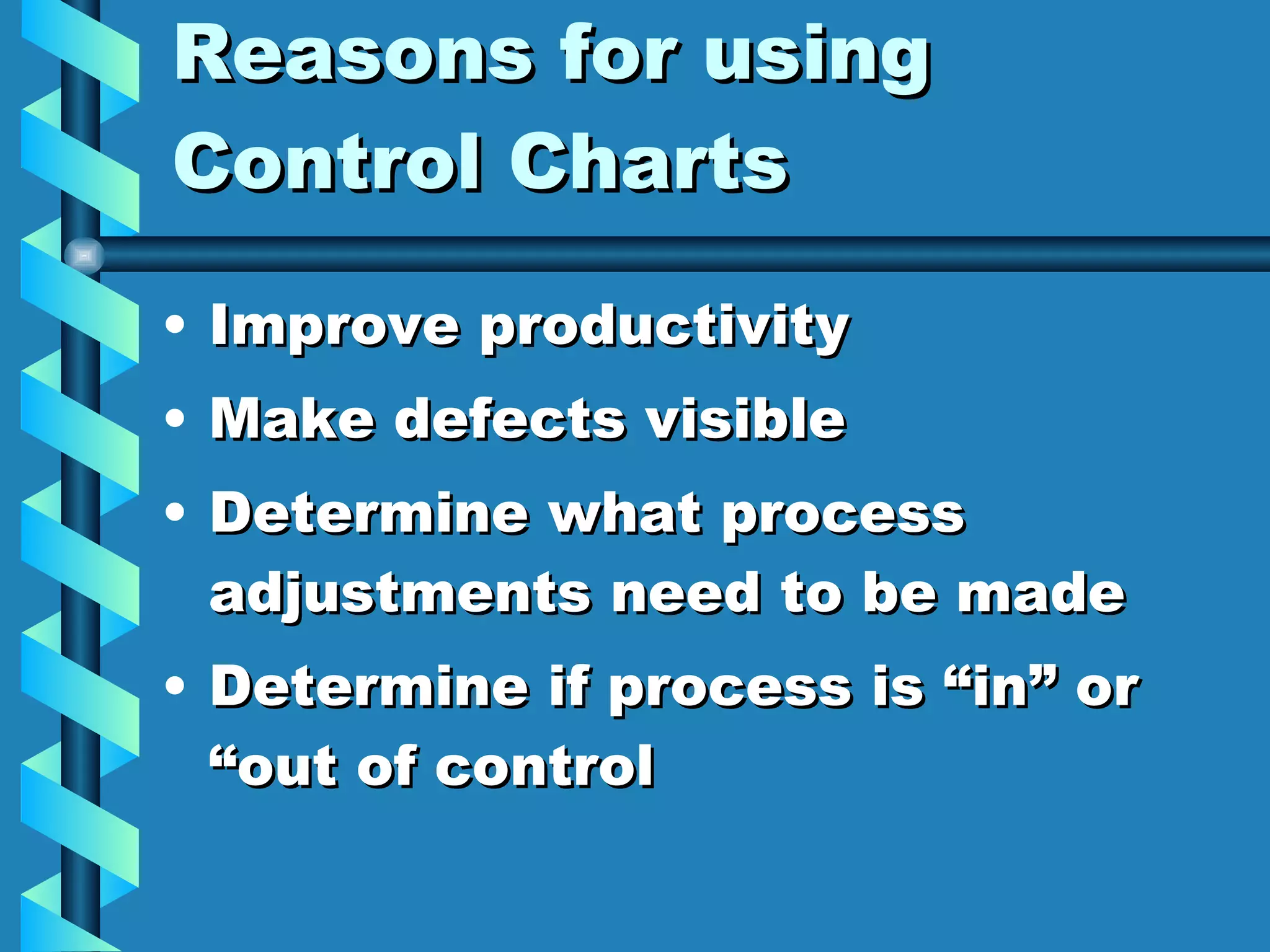 Reasons for using Control Charts

• Improve productivity
• Make defects visible
• Determine what process adjustments need to be made
• Determine if process is “in” or “out of control